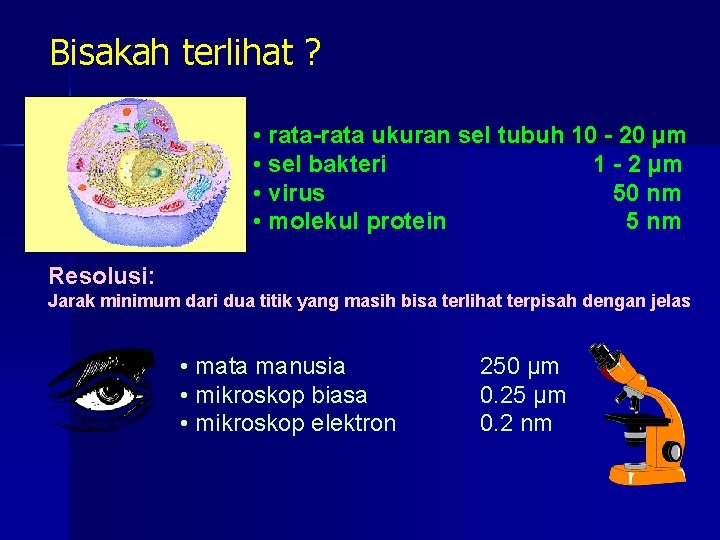 Bisakah terlihat ?

• rata-rata ukuran sel tubuh 10 - 20 µm
• sel bakteri 1 - 2 µm
• virus 50 nm
• molekul protein 5 nm

Resolusi:
Jarak minimum dari dua titik yang masih bisa terlihat terpisah dengan jelas

• mata manusia 250 µm
• mikroskop biasa 0.25 µm
• mikroskop elektron 0.2 nm